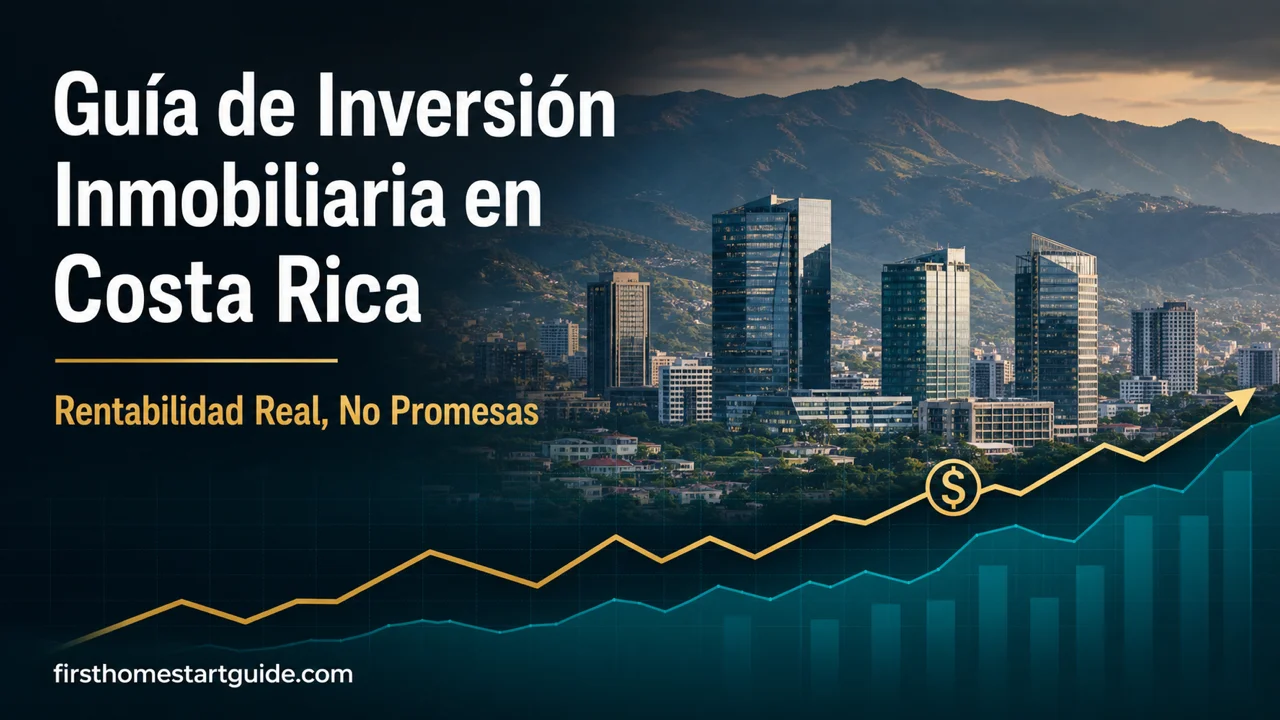 Guía de Inversión Inmobiliaria en Costa Rica

Rentabilidad Real, No Promesas

$

firsthomestartguide.com